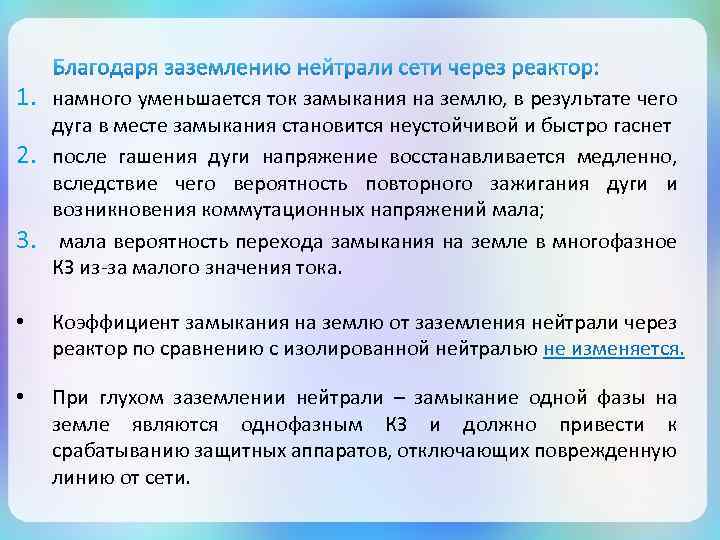 Благодаря заземлению нейтрали сети через реактор:

1. намного уменьшается ток замыкания на землю, в результате чего дуга в месте замыкания становится неустойчивой и быстро гаснет

2. после гашения дуги напряжение восстанавливается медленно, вследствие чего вероятность повторного зажигания дуги и возникновения коммутационных напряжений мала;

3. мала вероятность перехода замыкания на земле в многофазное КЗ из-за малого значения тока.

• Коэффициент замыкания на землю от заземления нейтрали через реактор по сравнению с изолированной нейтралью не изменяется.

• При глухом заземлении нейтрали – замыкание одной фазы на земле являются однофазным КЗ и должно привести к срабатыванию защитных аппаратов, отключающих поврежденную линию от сети.